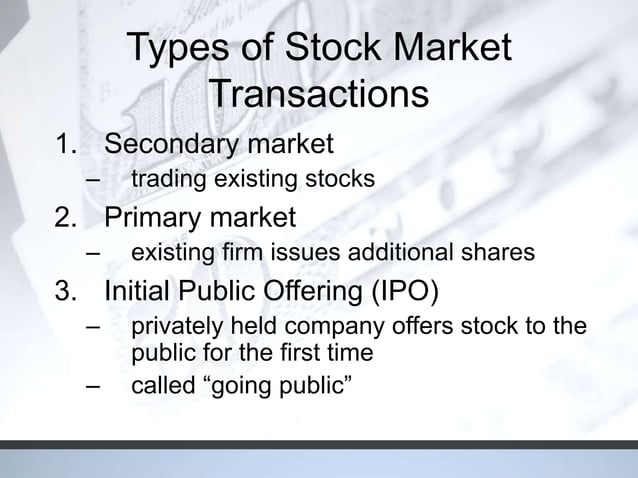 Types of Stock Market Transactions

1. Secondary market
– trading existing stocks

2. Primary market
– existing firm issues additional shares

3. Initial Public Offering (IPO)
– privately held company offers stock to the public for the first time
– called “going public”